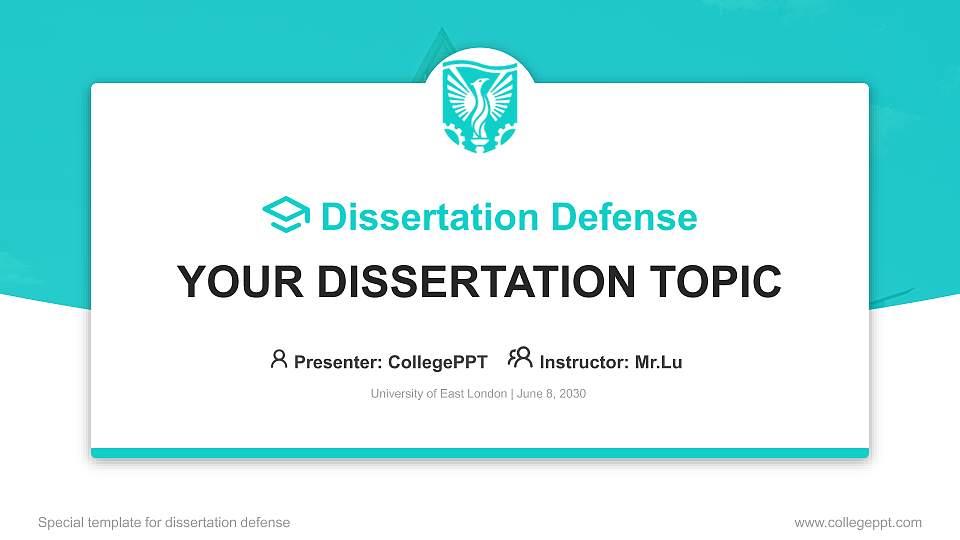 Dissertation Defense

YOUR DISSERTATION TOPIC

Presenter: CollegePPT Instructor: Mr.Lu

University of East London | June 8, 2030

Special template for dissertation defense

www.collegeppt.com